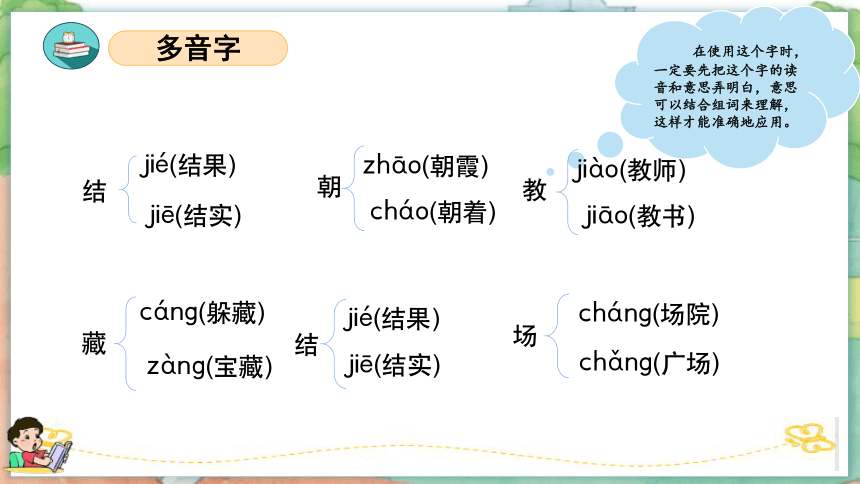 多音字

在使用这个字时，一定要先把这个字的读音和意思弄明白，意思可以结合组词来理解，这样才能准确地应用。

结 jié(结果)
jiē(结实)

朝 zhāo(朝霞)
cháo(朝着)

教 jiào(教师)
jiāo(教书)

藏 cáng(躲藏)
zàng(宝藏)

结 jié(结果)
jiē(结实)

场 cháng(场院)
chǎng(广场)